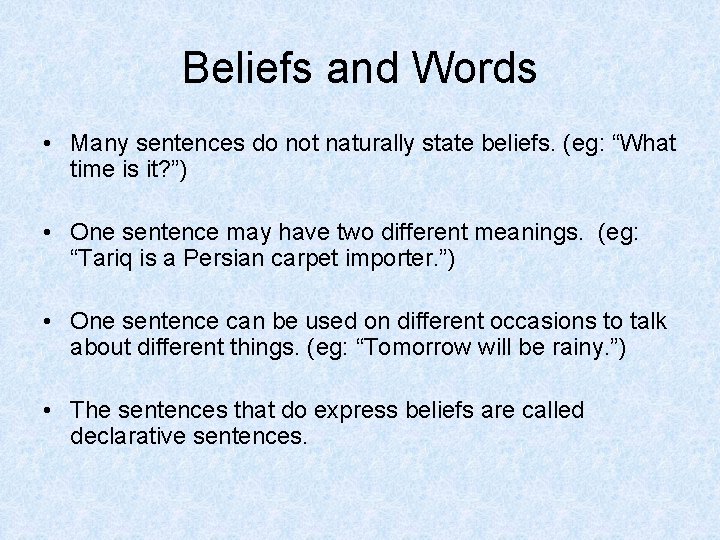 Beliefs and Words

• Many sentences do not naturally state beliefs. (eg: “What time is it?”)

• One sentence may have two different meanings. (eg: “Tariq is a Persian carpet importer.”)

• One sentence can be used on different occasions to talk about different things. (eg: “Tomorrow will be rainy.”)

• The sentences that do express beliefs are called declarative sentences.